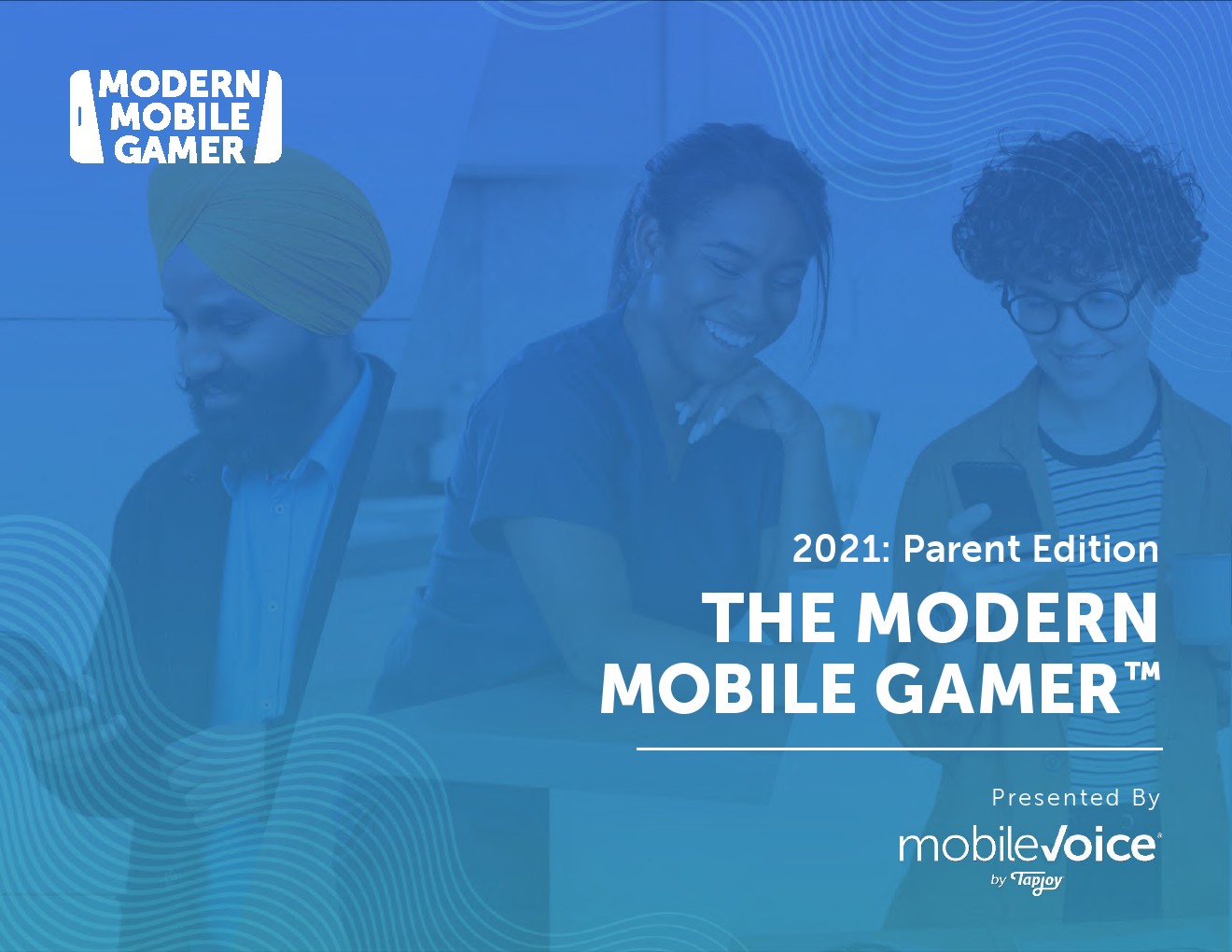 MODERN MOBILE GAMER

2021: Parent Edition

THE MODERN MOBILE GAMER™

Presented By

mobileVoice®

by Tapjoy